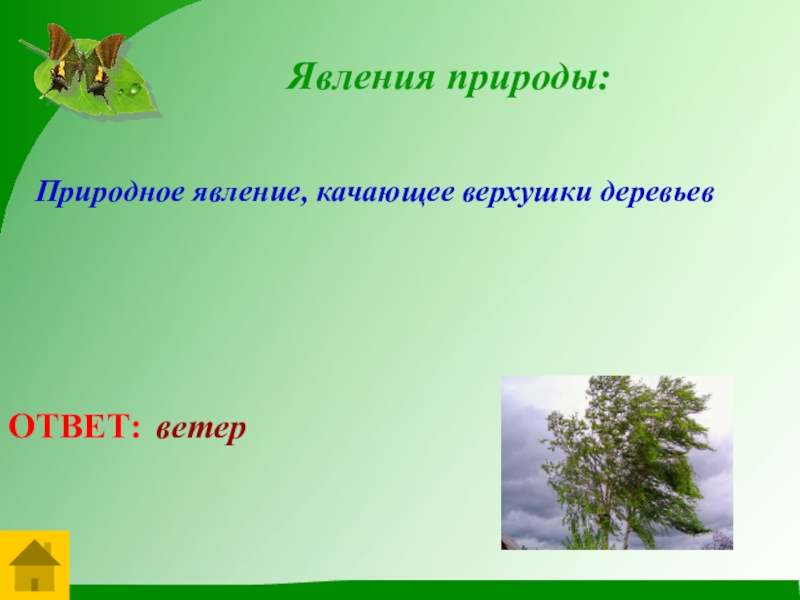 Явления природы:

Природное явление, качающее верхушки деревьев

ОТВЕТ: ветер